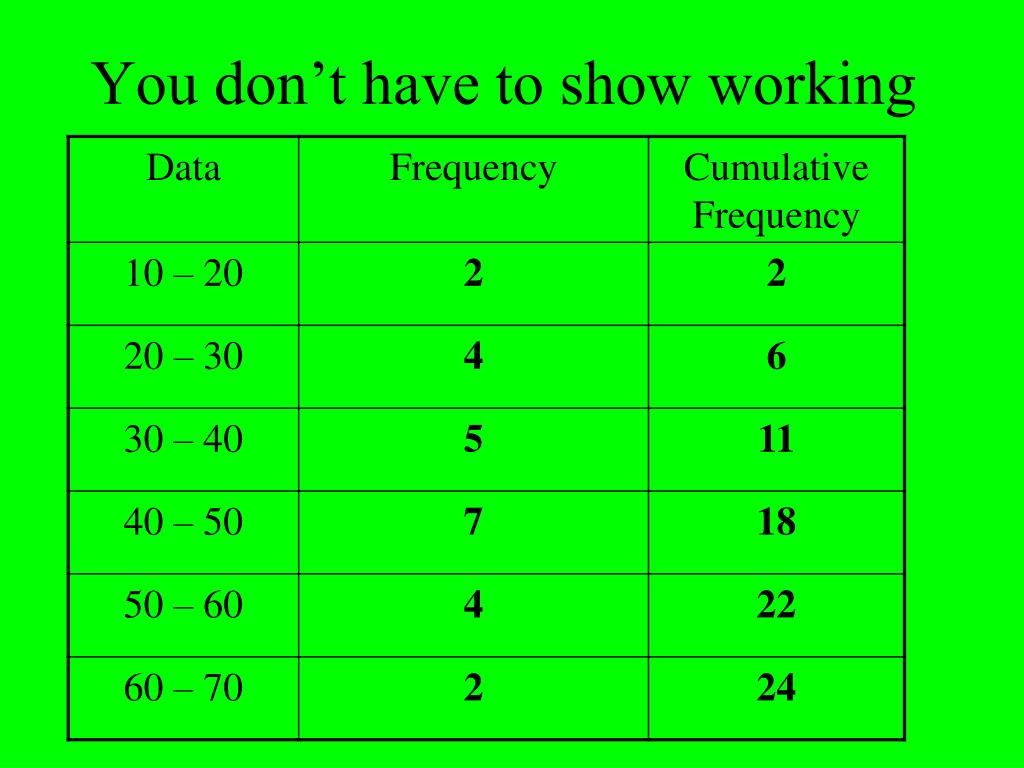 You don’t have to show working

| Data | Frequency | Cumulative Frequency |
|---|---|---|
| 10 – 20 | **2** | **2** |
| 20 – 30 | **4** | **6** |
| 30 – 40 | **5** | **11** |
| 40 – 50 | **7** | **18** |
| 50 – 60 | **4** | **22** |
| 60 – 70 | **2** | **24** |